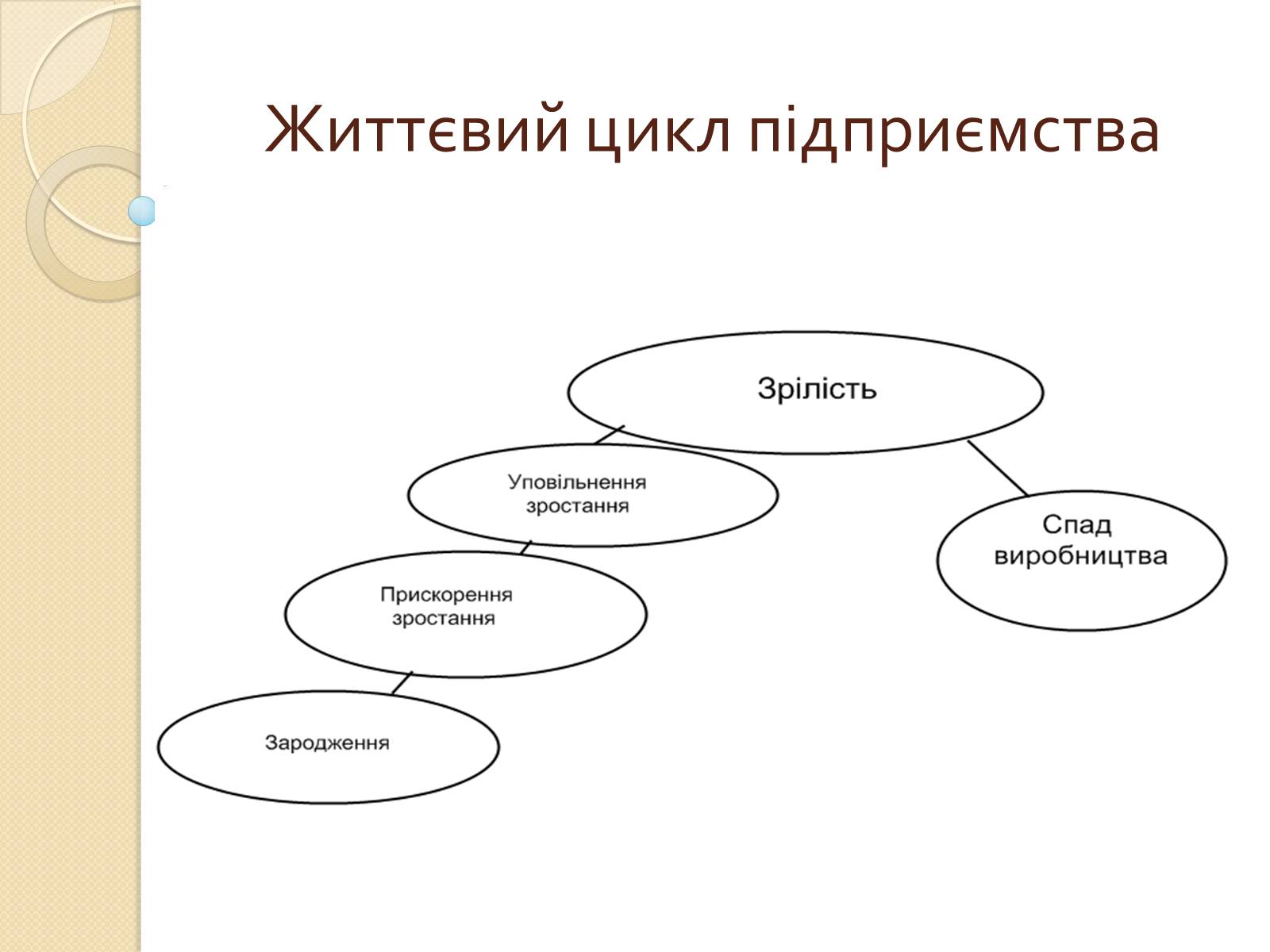 Життєвий цикл підприємства

Зрілість

Уповільнення зростання

Спад виробництва

Прискорення зростання

Зародження